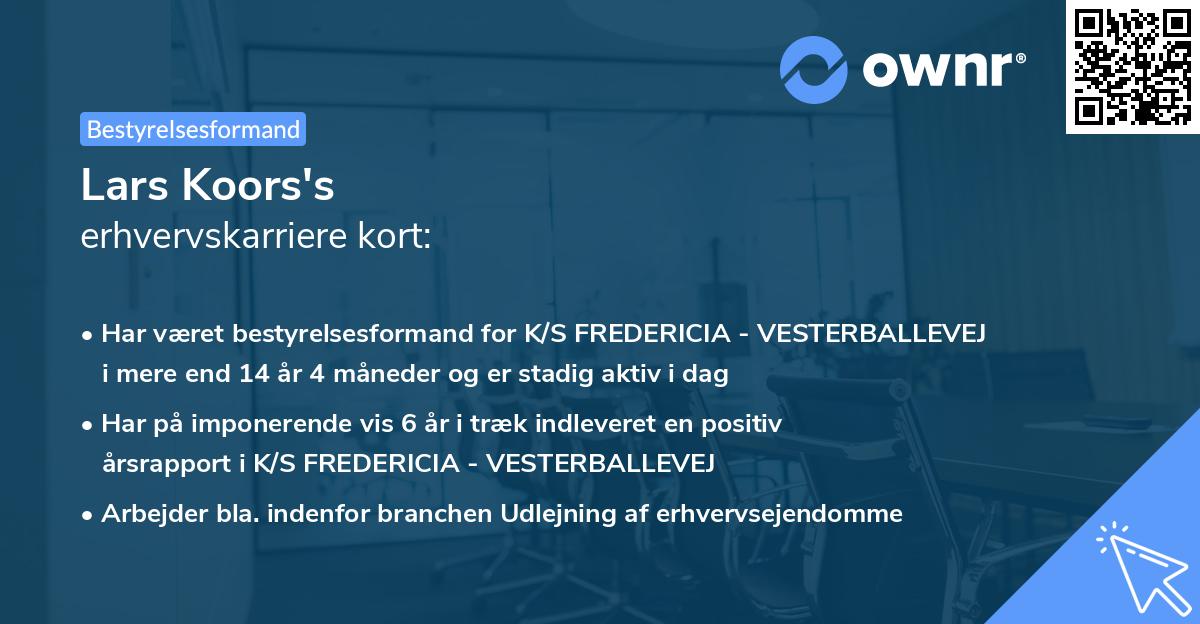 ownr®

Bestyrelsesformand

Lars Koors's
erhvervskarriere kort:

• Har været bestyrelsesformand for K/S FREDERICIA - VESTERBALLEVEJ i mere end 14 år 4 måneder og er stadig aktiv i dag

• Har på imponerende vis 6 år i træk indleveret en positiv årsrapport i K/S FREDERICIA - VESTERBALLEVEJ

• Arbejder bla. indenfor branchen Udlejning af erhvervsejendomme